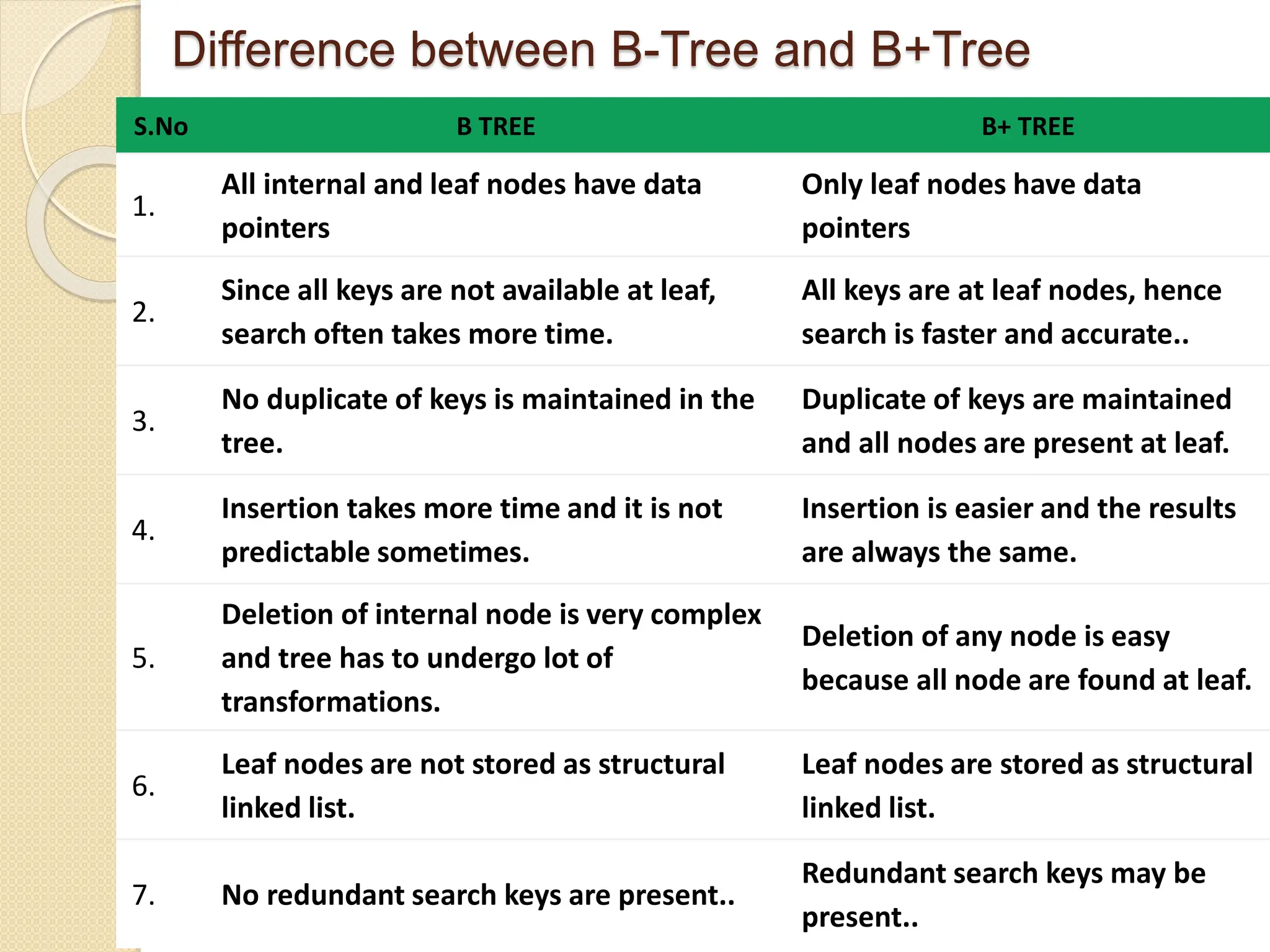 Difference between B-Tree and B+Tree

| S.No | B TREE | B+ TREE |
|---|---|---|
| 1. | All internal and leaf nodes have data pointers | Only leaf nodes have data pointers |
| 2. | Since all keys are not available at leaf, search often takes more time. | All keys are at leaf nodes, hence search is faster and accurate.. |
| 3. | No duplicate of keys is maintained in the tree. | Duplicate of keys are maintained and all nodes are present at leaf. |
| 4. | Insertion takes more time and it is not predictable sometimes. | Insertion is easier and the results are always the same. |
| 5. | Deletion of internal node is very complex and tree has to undergo lot of transformations. | Deletion of any node is easy because all node are found at leaf. |
| 6. | Leaf nodes are not stored as structural linked list. | Leaf nodes are stored as structural linked list. |
| 7. | No redundant search keys are present.. | Redundant search keys may be present.. |